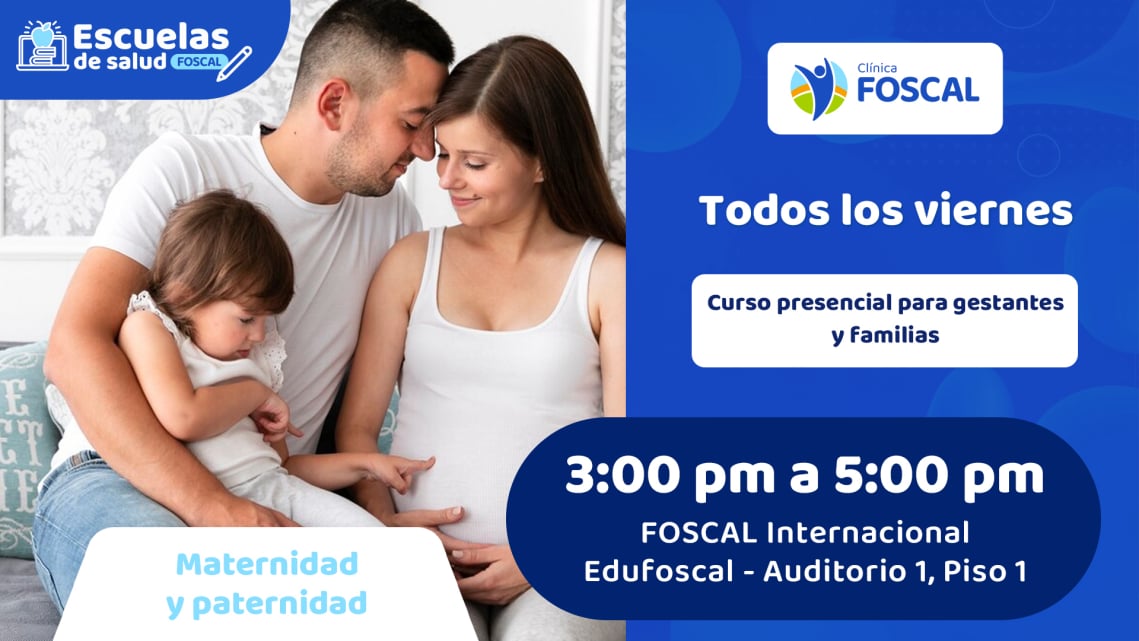 Escuelas de salud FOSCAL

Clínica FOSCAL

Todos los viernes

Curso presencial para gestantes y familias

3:00 pm a 5:00 pm
FOSCAL Internacional
Edufoscal - Auditorio 1, Piso 1

Maternidad y paternidad